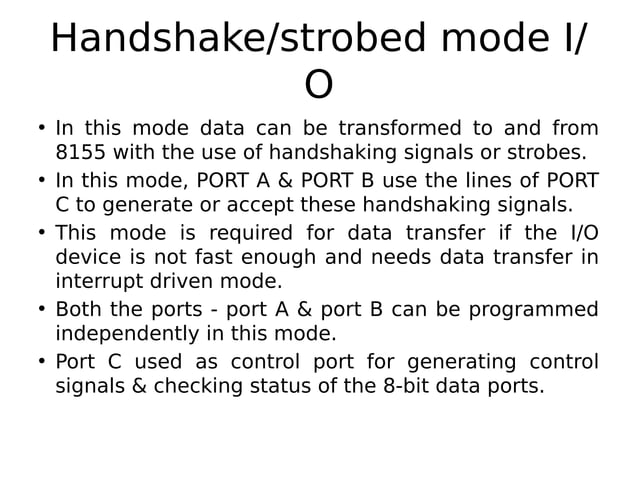 Handshake/strobed mode I/O

• In this mode data can be transformed to and from 8155 with the use of handshaking signals or strobes.
• In this mode, PORT A & PORT B use the lines of PORT C to generate or accept these handshaking signals.
• This mode is required for data transfer if the I/O device is not fast enough and needs data transfer in interrupt driven mode.
• Both the ports - port A & port B can be programmed independently in this mode.
• Port C used as control port for generating control signals & checking status of the 8-bit data ports.